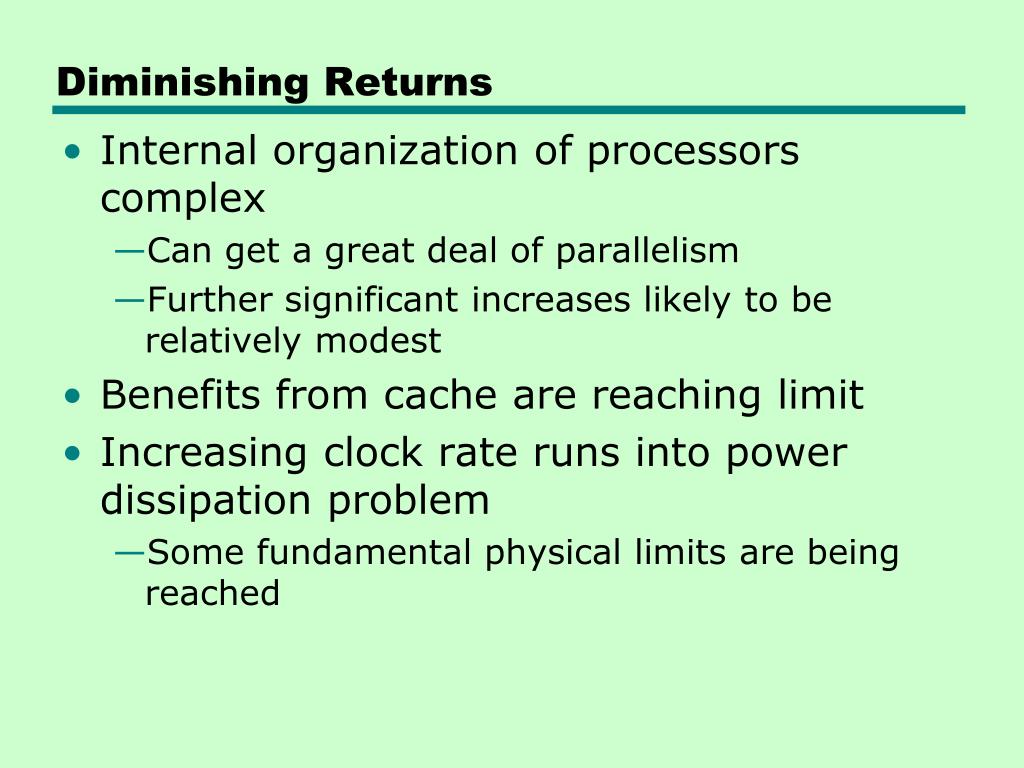 Diminishing Returns

• Internal organization of processors complex
—Can get a great deal of parallelism
—Further significant increases likely to be relatively modest
• Benefits from cache are reaching limit
• Increasing clock rate runs into power dissipation problem
—Some fundamental physical limits are being reached